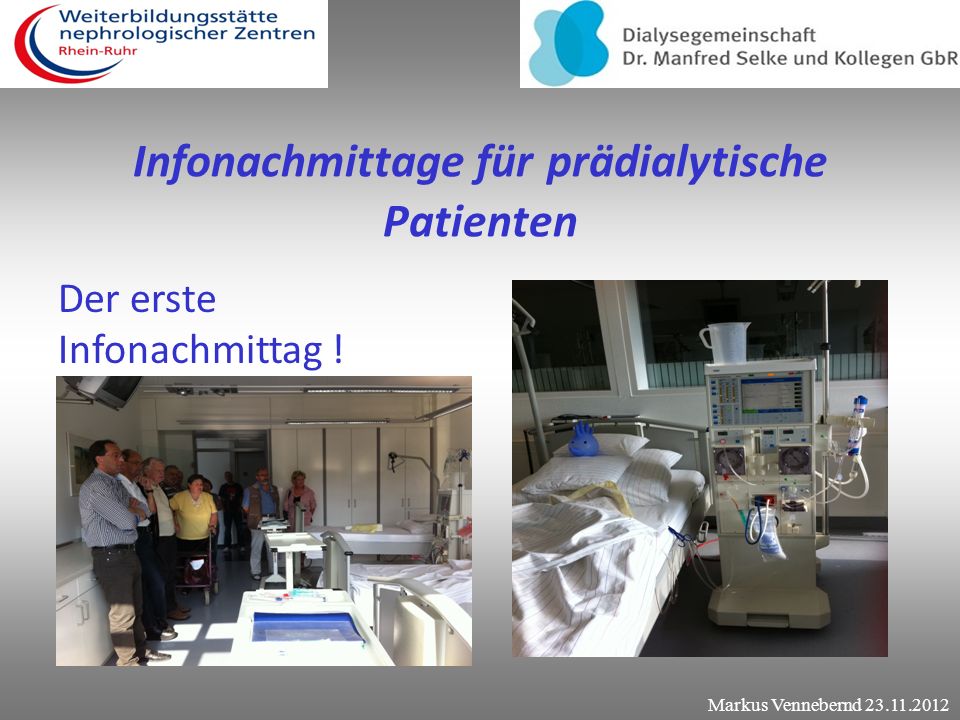 Weiterbildungsstätte nephrologischer Zentren Rhein-Ruhr

Dialysegemeinschaft Dr. Manfred Selke und Kollegen GbR

Infonachmittage für prädialytische Patienten

Der erste Infonachmittag !

Markus Vennebernd 23.11.2012